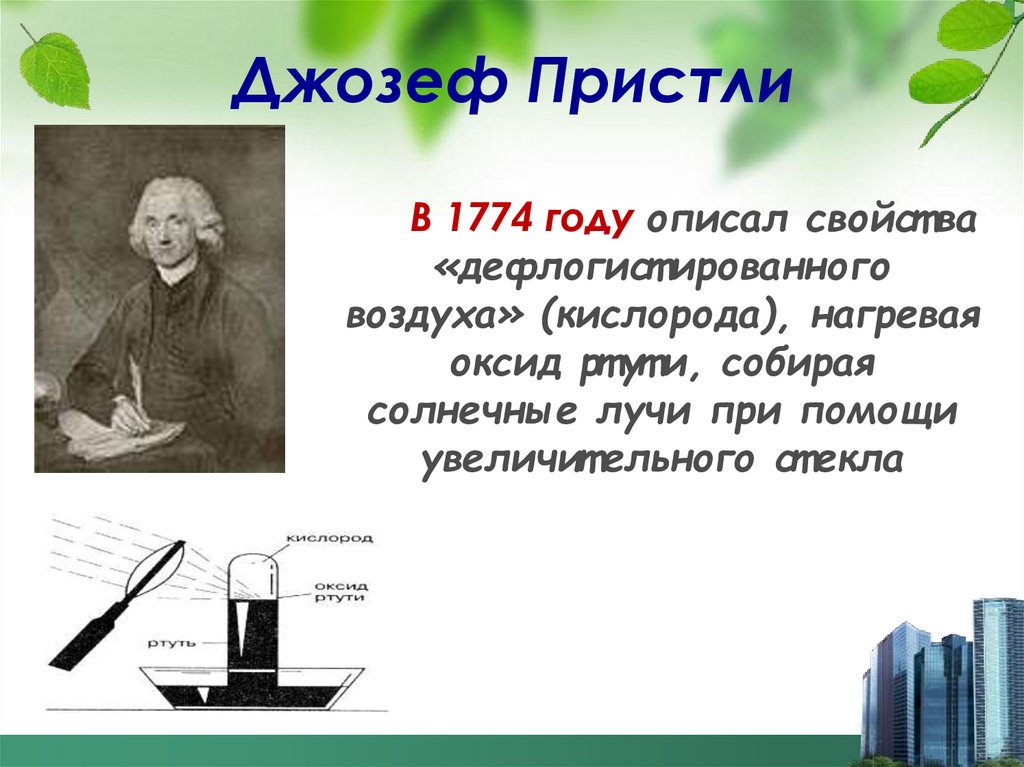 Джозеф Пристли

В 1774 году описал свойства «дефлогистированного воздуха» (кислорода), нагревая оксид ртути, собирая солнечные лучи при помощи увеличительного стекла

кислород
оксид ртути
ртуть